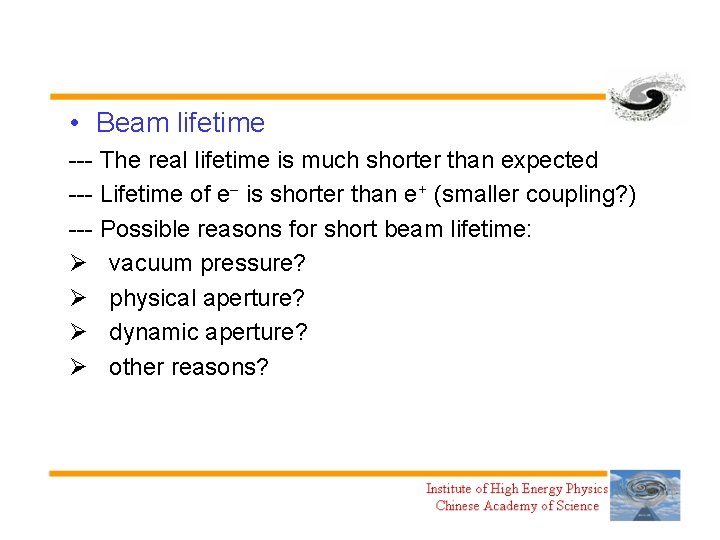 • Beam lifetime

--- The real lifetime is much shorter than expected

--- Lifetime of $e^-$ is shorter than $e^+$ (smaller coupling?)

--- Possible reasons for short beam lifetime:

➢ vacuum pressure?

➢ physical aperture?

➢ dynamic aperture?

➢ other reasons?

Institute of High Energy Physics
Chinese Academy of Science